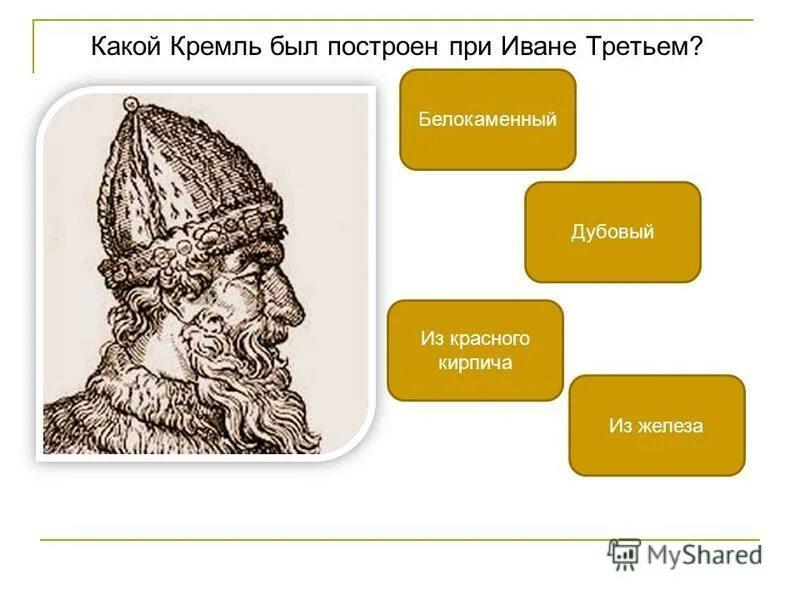 Какой Кремль был построен при Иване Третьем?

Белокаменный

Дубовый

Из красного кирпича

Из железа

MyShared